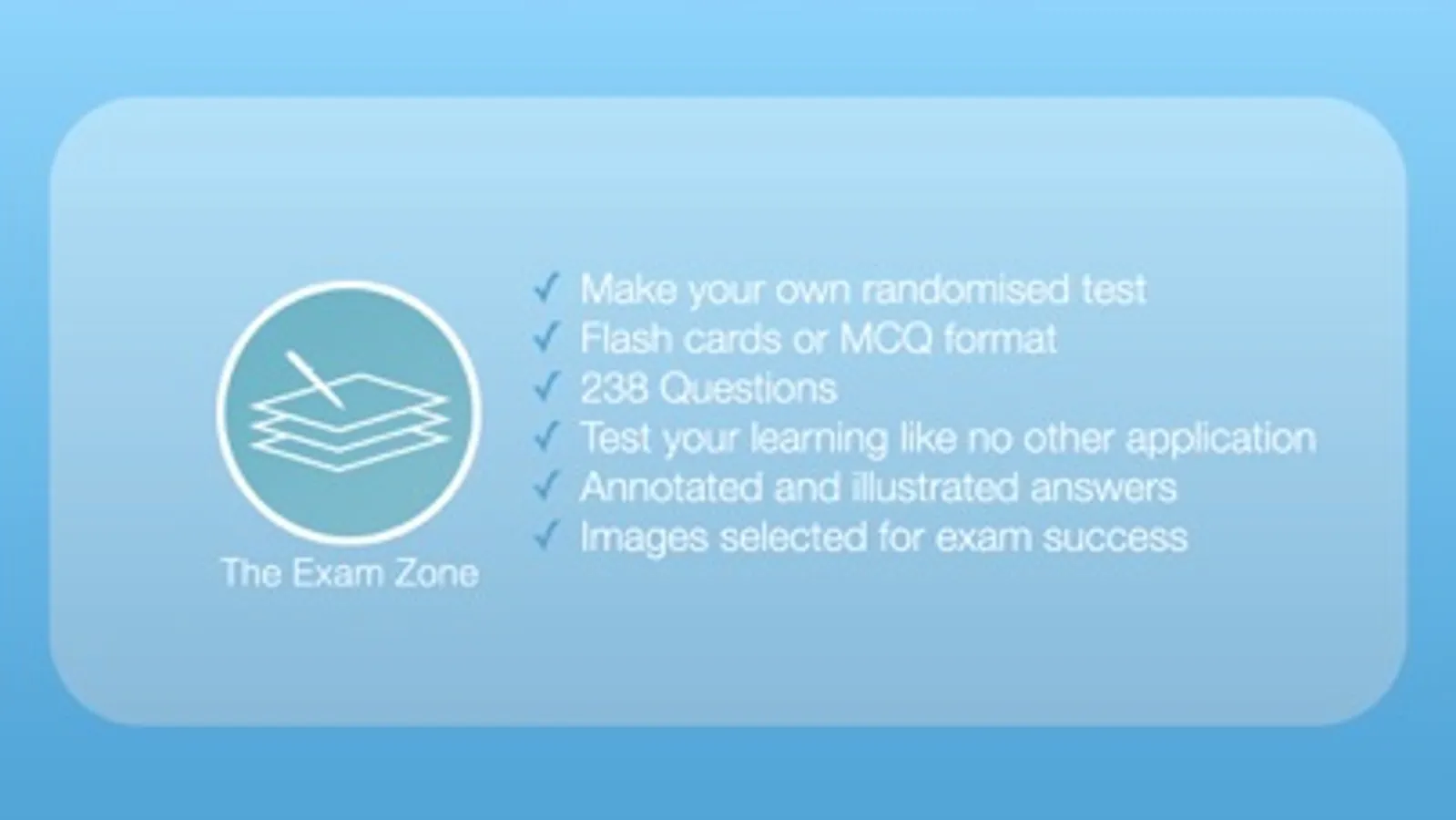 The Exam Zone

✓ Make your own randomised test
✓ Flash cards or MCQ format
✓ 238 Questions
✓ Test your learning like no other application
✓ Annotated and illustrated answers
✓ Images selected for exam success